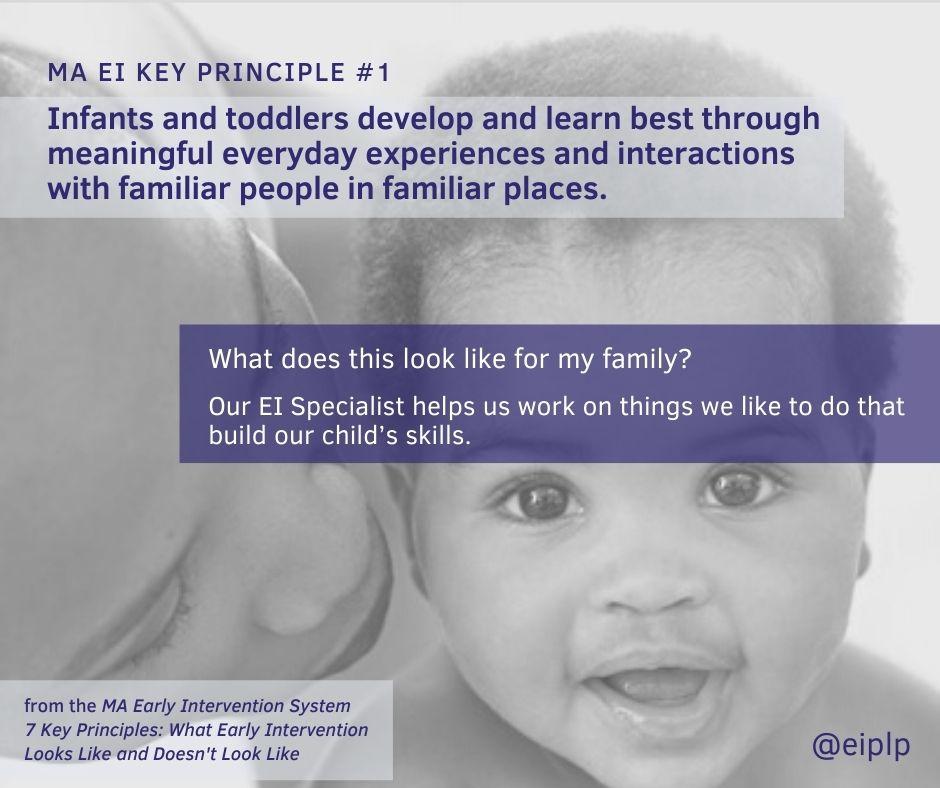 MA EI KEY PRINCIPLE #1

Infants and toddlers develop and learn best through meaningful everyday experiences and interactions with familiar people in familiar places.

What does this look like for my family?

Our EI Specialist helps us work on things we like to do that build our child's skills.

from the MA Early Intervention System 7 Key Principles: What Early Intervention Looks Like and Doesn't Look Like

@eiplp